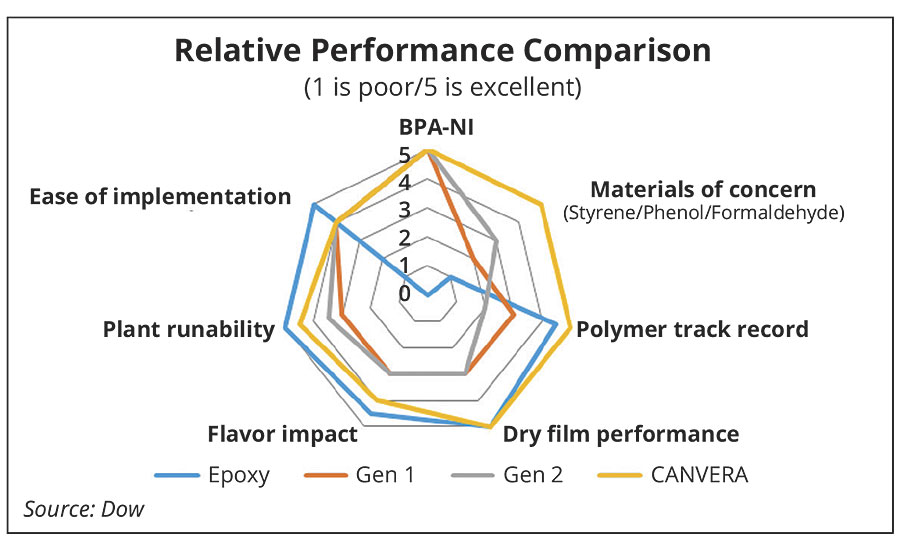 Relative Performance Comparison
(1 is poor/5 is excellent)

BPA-NI
5
4
3
2
1
0

Materials of concern
(Styrene/Phenol/Formaldehyde)

Polymer track record

Dry film performance

Flavor impact

Plant runability

Ease of implementation

Epoxy Gen 1 Gen 2 CANVERA

Source: Dow